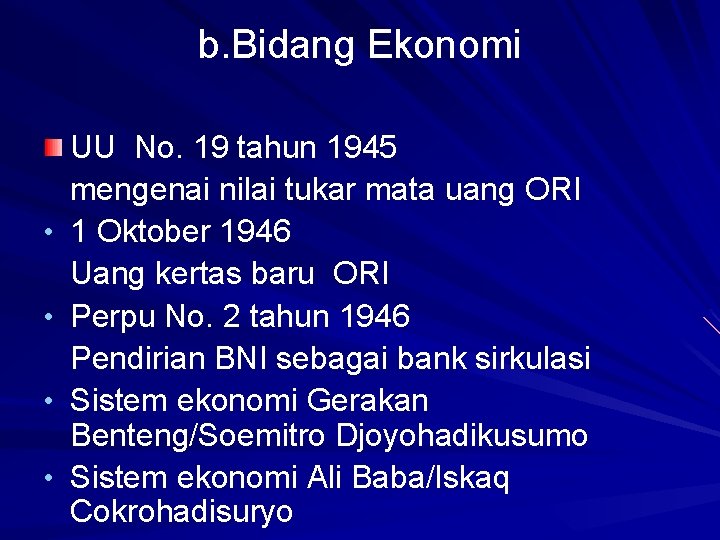 b.Bidang Ekonomi

UU No. 19 tahun 1945
mengenai nilai tukar mata uang ORI

• 1 Oktober 1946
Uang kertas baru ORI

• Perpu No. 2 tahun 1946
Pendirian BNI sebagai bank sirkulasi

• Sistem ekonomi Gerakan Benteng/Soemitro Djoyohadikusumo

• Sistem ekonomi Ali Baba/Iskaq Cokrohadisuryo